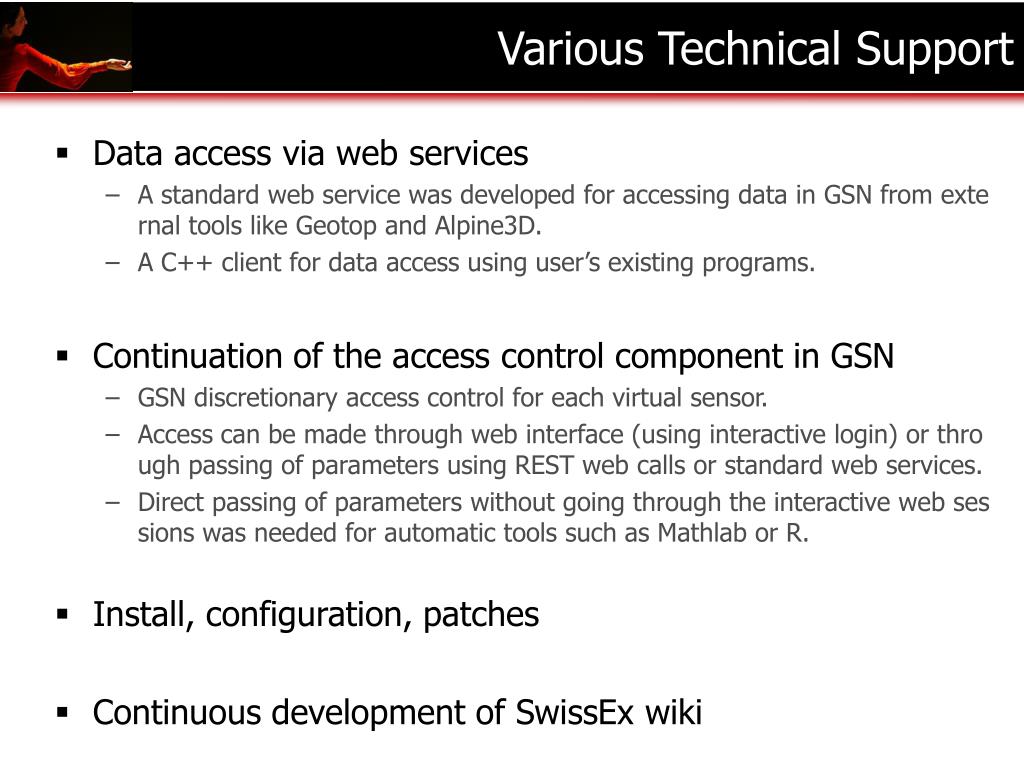 Various Technical Support

▪ Data access via web services
– A standard web service was developed for accessing data in GSN from exte rnal tools like Geotop and Alpine3D.
– A C++ client for data access using user's existing programs.

▪ Continuation of the access control component in GSN
– GSN discretionary access control for each virtual sensor.
– Access can be made through web interface (using interactive login) or thro ugh passing of parameters using REST web calls or standard web services.
– Direct passing of parameters without going through the interactive web ses sions was needed for automatic tools such as Mathlab or R.

▪ Install, configuration, patches

▪ Continuous development of SwissEx wiki